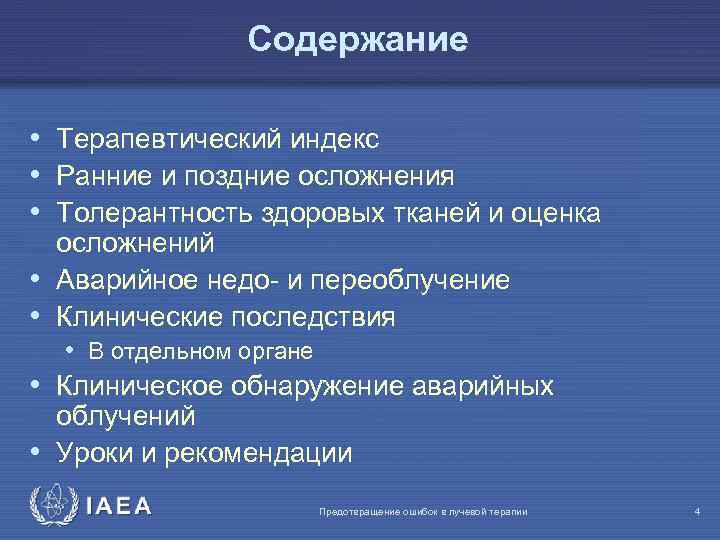 Содержание

• Терапевтический индекс
• Ранние и поздние осложнения
• Толерантность здоровых тканей и оценка осложнений
• Аварийное недо- и переоблучение
• Клинические последствия
  • В отдельном органе
• Клиническое обнаружение аварийных облучений
• Уроки и рекомендации

IAEA

Предотвращение ошибок в лучевой терапии

4